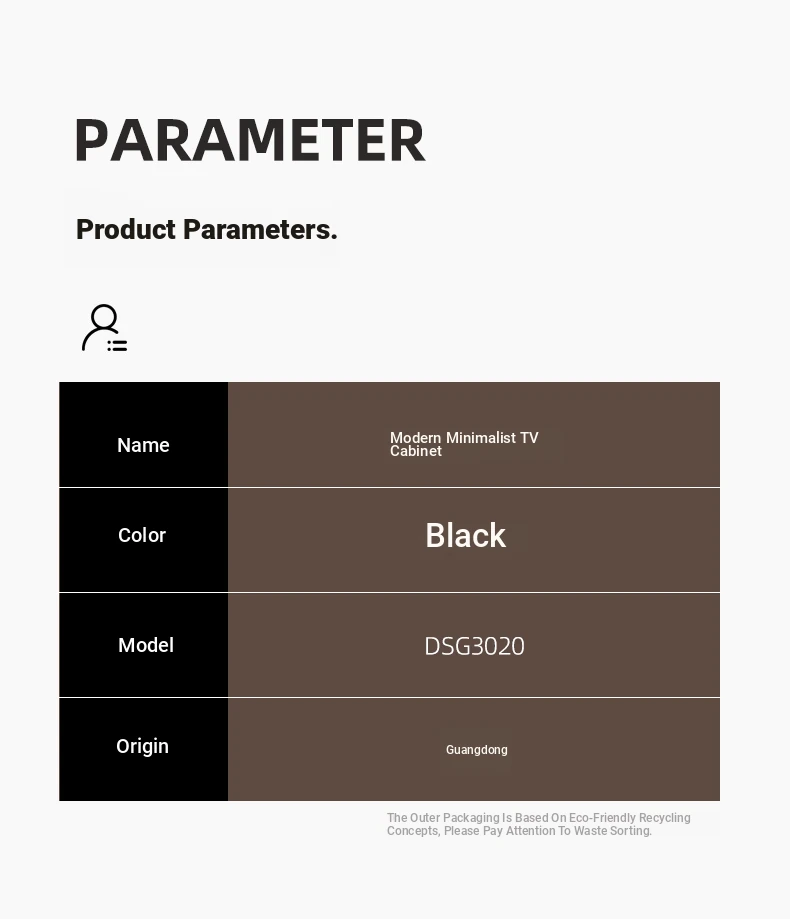 PARAMETER

Product Parameters.

| Name | Modern Minimalist TV Cabinet |
|---|---|
| Color | Black |
| Model | DSG3020 |
| Origin | Guangdong |

The Outer Packaging Is Based On Eco-Friendly Recycling Concepts, Please Pay Attention To Waste Sorting.